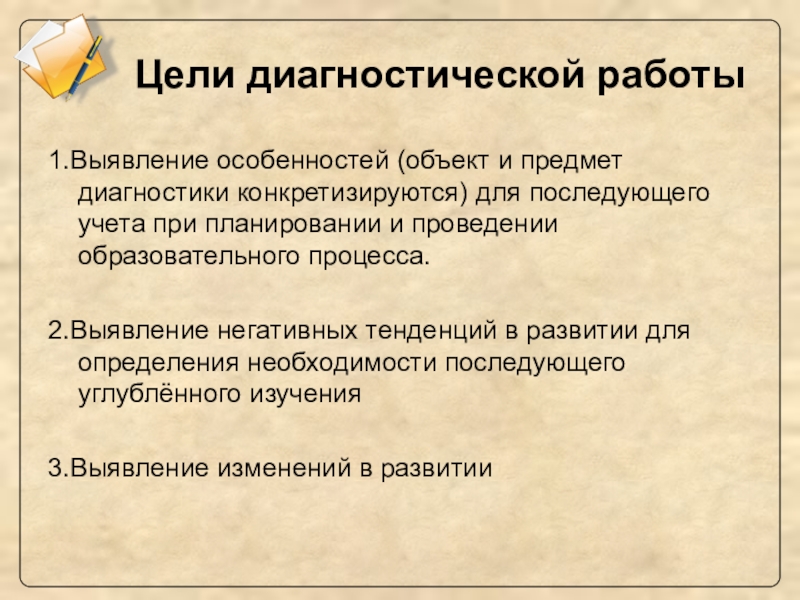 Цели диагностической работы

1.Выявление особенностей (объект и предмет диагностики конкретизируются) для последующего учета при планировании и проведении образовательного процесса.

2.Выявление негативных тенденций в развитии для определения необходимости последующего углублённого изучения

3.Выявление изменений в развитии